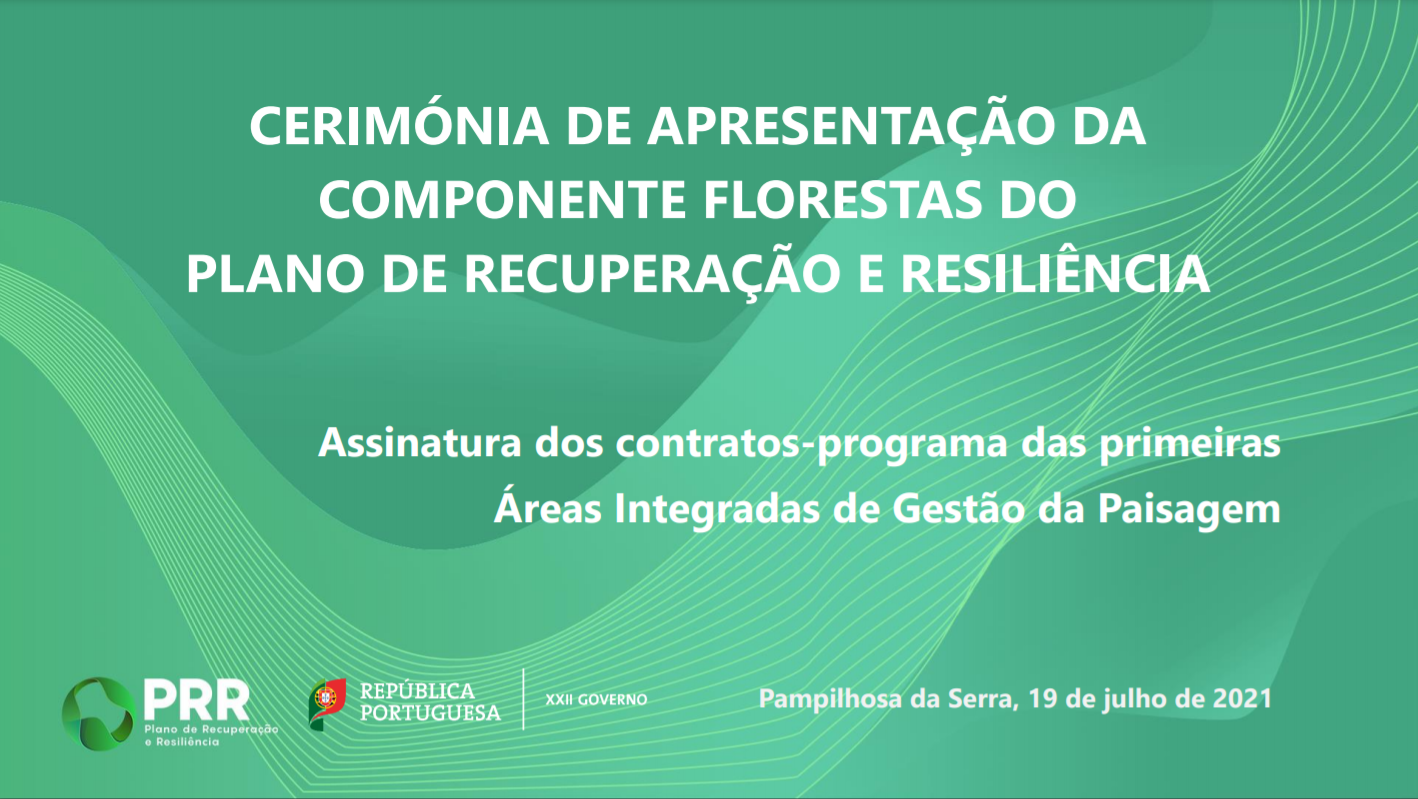 CERIMÓNIA DE APRESENTAÇÃO DA COMPONENTE FLORESTAS DO PLANO DE RECUPERAÇÃO E RESILIÊNCIA

Assinatura dos contratos-programa das primeiras Áreas Integradas de Gestão da Paisagem

PRR
Plano de Recuperação e Resiliência

REPÚBLICA PORTUGUESA

XXII GOVERNO

Pampilhosa da Serra, 19 de julho de 2021